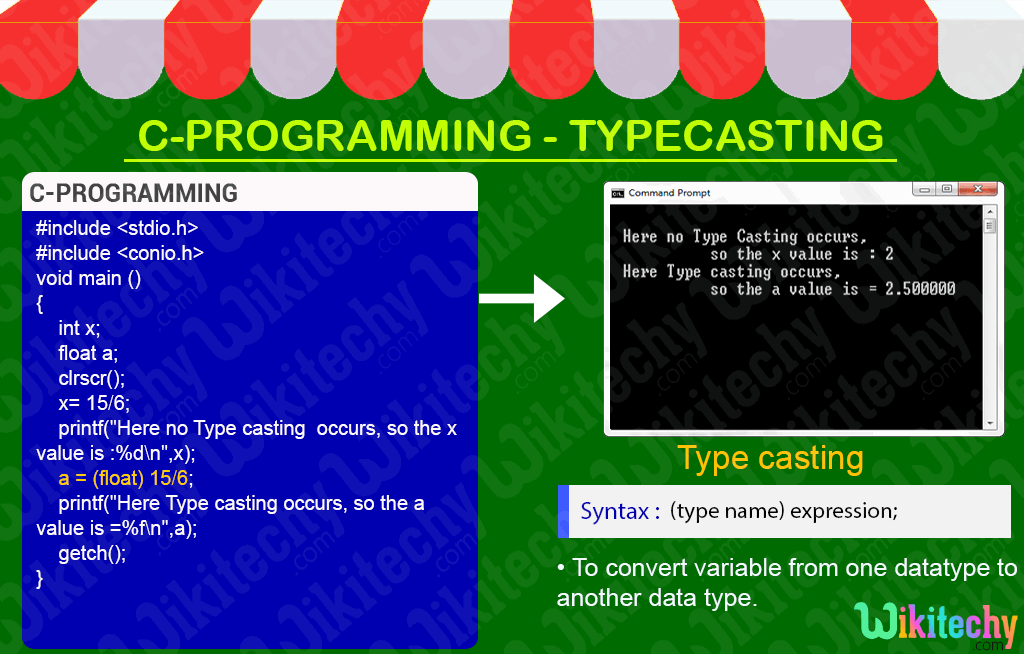 C-PROGRAMMING - TYPECASTING

C-PROGRAMMING

#include <stdio.h>
#include <conio.h>
void main ()
{
int x;
float a;
clrscr();
x= 15/6;
printf("Here no Type casting occurs, so the x value is :%d\n",x);
a = (float) 15/6;
printf("Here Type casting occurs, so the a value is =%f\n",a);
getch();
}

Command Prompt

Here no Type Casting occurs,
so the x value is : 2
Here Type casting occurs,
so the a value is = 2.500000

Type casting

Syntax : (type name) expression;

• To convert variable from one datatype to another data type.

Wikitechy
.com